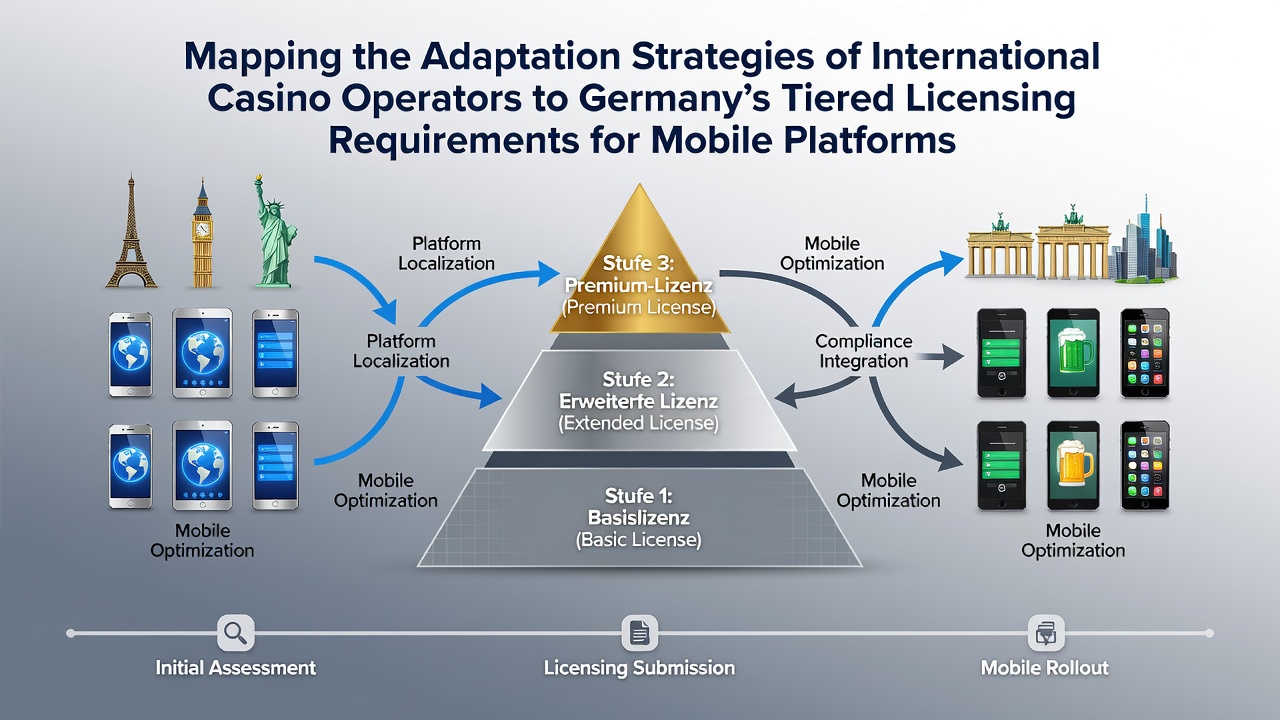 Mapping the Adaptation Strategies of International Casino Operators to Germany's Tiered Licensing Requirements for Mobile Platforms

Platform Localization

Platform Localization

Mobile Optimization

Mobile Optimization

Stufe 3: Premium-Lizenz (Premium License)

Stufe 2: Erweiterfe Lizenz (Extended License)

Stufe 1: Basislizenz (Basic License)

Mobile Optimization

Compliance Integration

Mobile Optimization

Mobile Optimization

Initial Assessment

Licensing Submission

Mobile Rollout